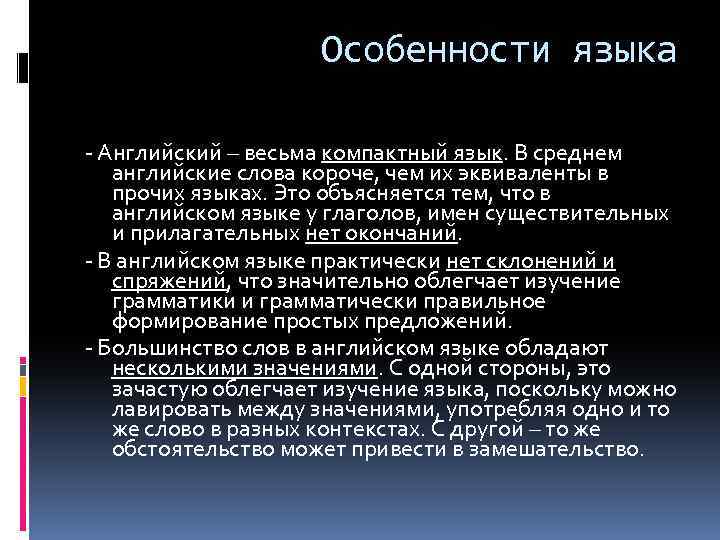 Особенности языка

- Английский – весьма компактный язык. В среднем английские слова короче, чем их эквиваленты в прочих языках. Это объясняется тем, что в английском языке у глаголов, имен существительных и прилагательных нет окончаний.

- В английском языке практически нет склонений и спряжений, что значительно облегчает изучение грамматики и грамматически правильное формирование простых предложений.

- Большинство слов в английском языке обладают несколькими значениями. С одной стороны, это зачастую облегчает изучение языка, поскольку можно лавировать между значениями, употребляя одно и то же слово в разных контекстах. С другой – то же обстоятельство может привести в замешательство.